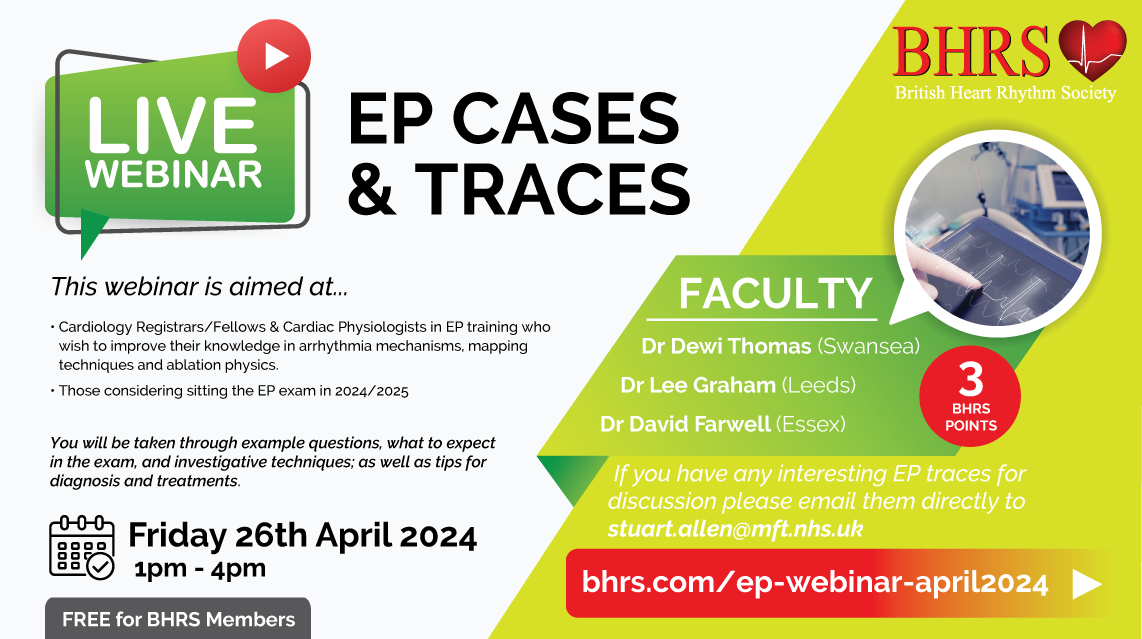 LIVE WEBINAR

EP CASES & TRACES

BHRS
British Heart Rhythm Society

This webinar is aimed at...

• Cardiology Registrars/Fellows & Cardiac Physiologists in EP training who wish to improve their knowledge in arrhythmia mechanisms, mapping techniques and ablation physics.

• Those considering sitting the EP exam in 2024/2025

You will be taken through example questions, what to expect in the exam, and investigative techniques; as well as tips for diagnosis and treatments.

Friday 26th April 2024
1pm - 4pm

FREE for BHRS Members

FACULTY

Dr Dewi Thomas (Swansea)

Dr Lee Graham (Leeds)

Dr David Farwell (Essex)

3 BHRS POINTS

If you have any interesting EP traces for discussion please email them directly to stuart.allen@mft.nhs.uk

bhrs.com/ep-webinar-april2024